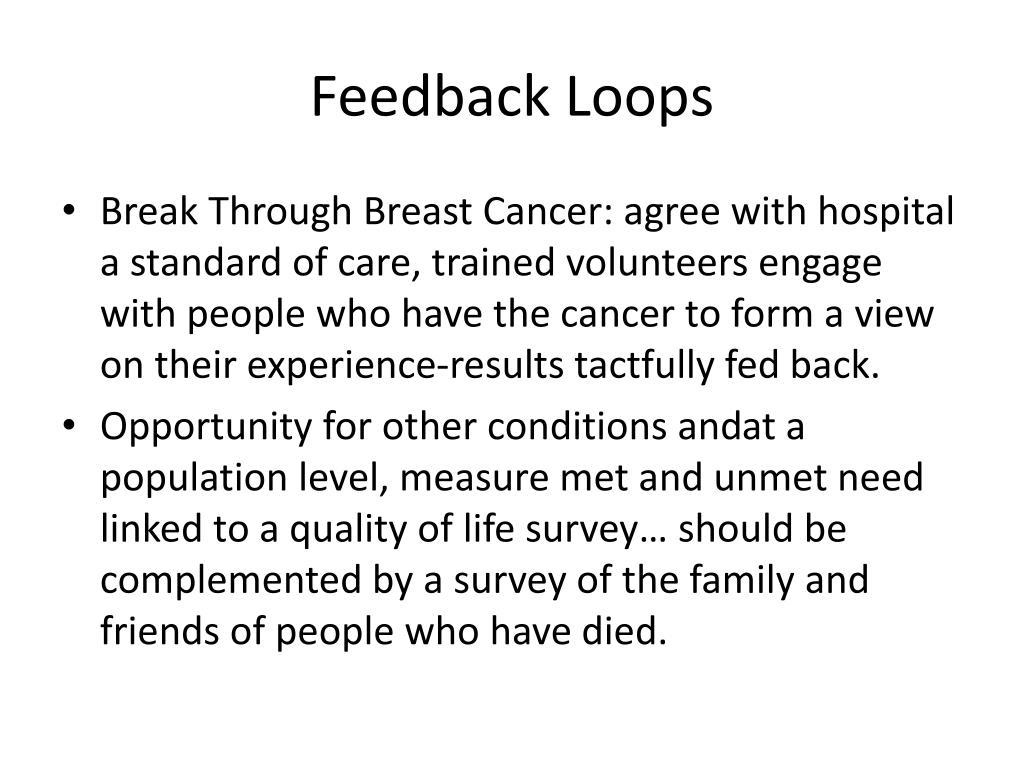 Feedback Loops

• Break Through Breast Cancer: agree with hospital a standard of care, trained volunteers engage with people who have the cancer to form a view on their experience-results tactfully fed back.
• Opportunity for other conditions andat a population level, measure met and unmet need linked to a quality of life survey… should be complemented by a survey of the family and friends of people who have died.